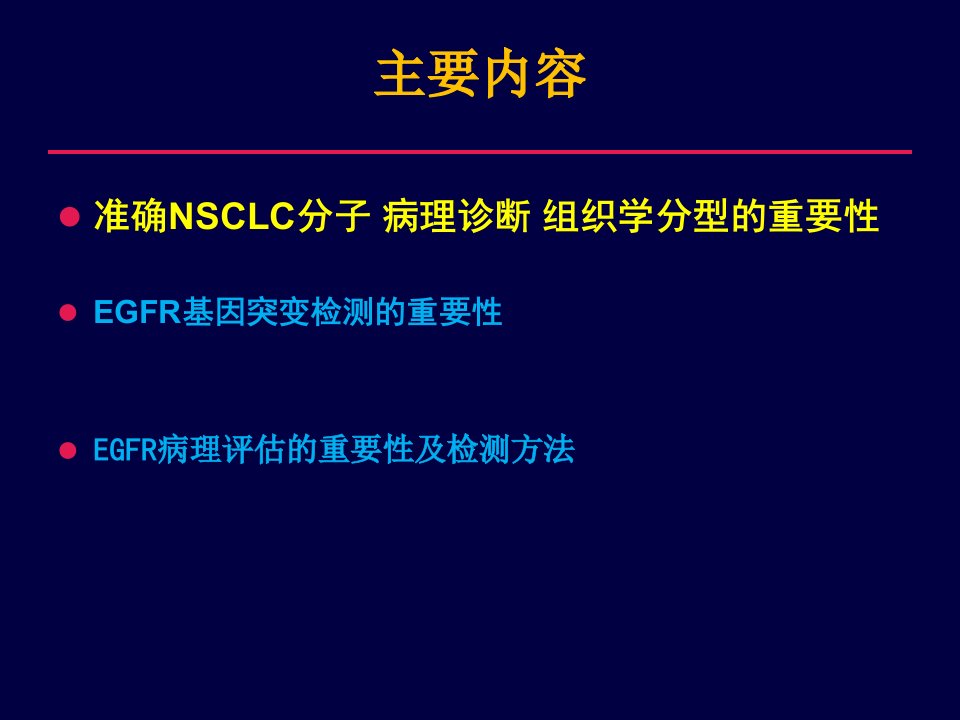 主要内容

● 准确NSCLC分子 病理诊断 组织学分型的重要性

● EGFR基因突变检测的重要性

● EGFR病理评估的重要性及检测方法